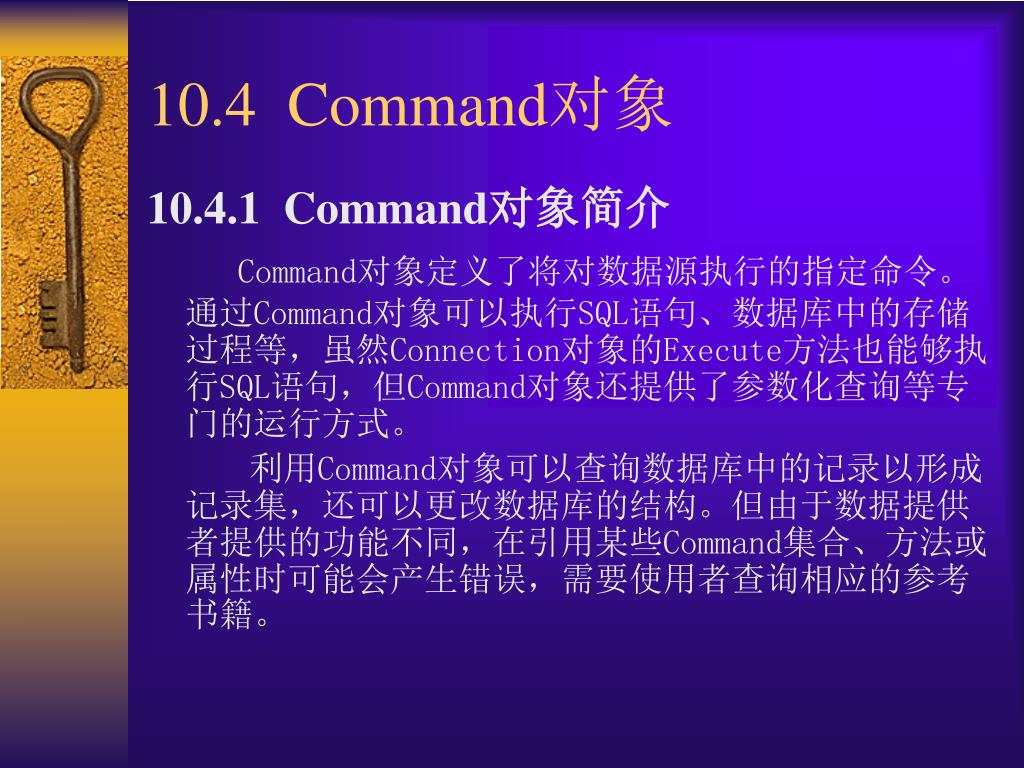 10.4 Command对象

10.4.1 Command对象简介

Command对象定义了将对数据源执行的指定命令。通过Command对象可以执行SQL语句、数据库中的存储过程等，虽然Connection对象的Execute方法也能够执行SQL语句，但Command对象还提供了参数化查询等专门的运行方式。

利用Command对象可以查询数据库中的记录以形成记录集，还可以更改数据库的结构。但由于数据提供者提供的功能不同，在引用某些Command集合、方法或属性时可能会产生错误，需要使用者查询相应的参考书籍。